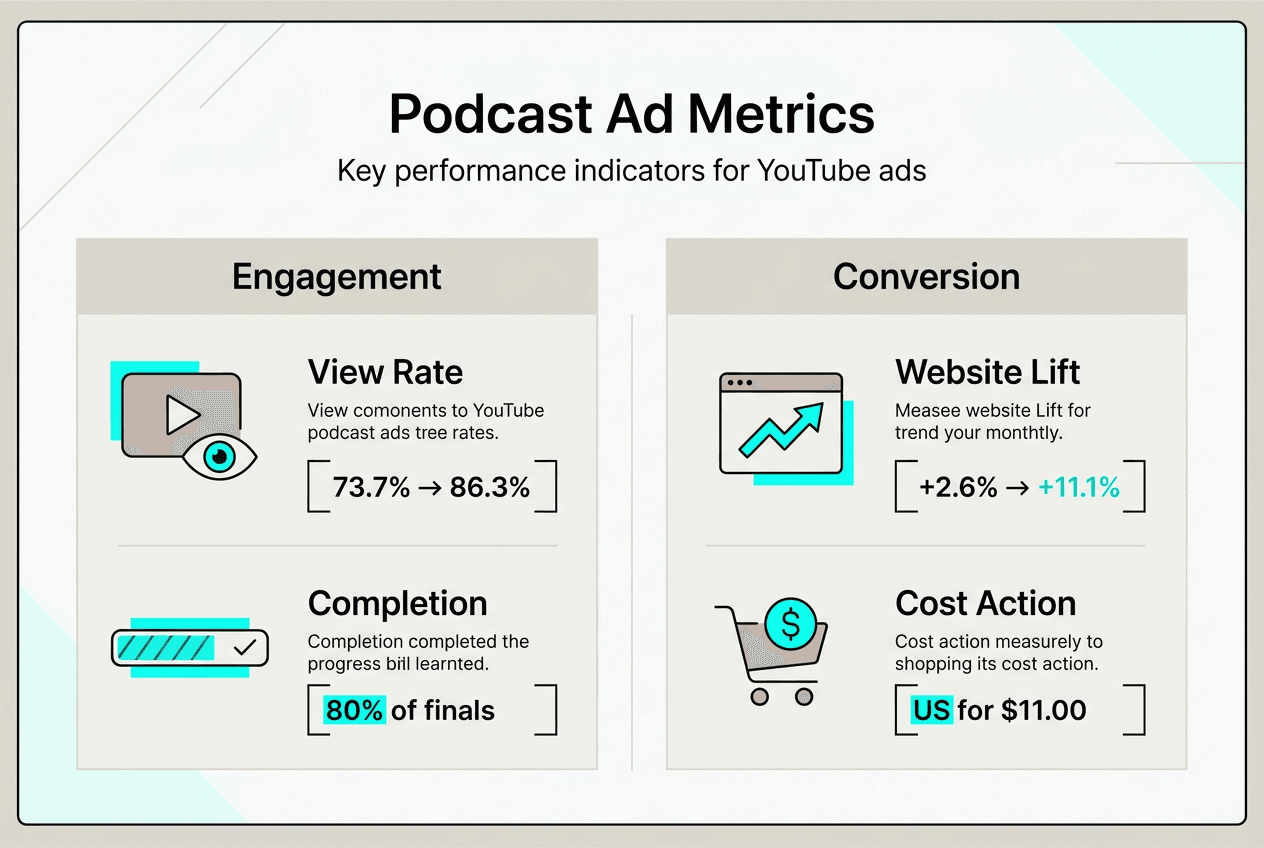 Podcast Ad Metrics

Key performance indicators for YouTube ads

Engagement

View Rate

View comonents to YouTube podcast ads tree rates.

73.7% → 86.3%

Completion

Completion completed the progress bill learnted.

80% of finals

Conversion

Website Lift

Measee website Lift for trend your monthtly.

+2.6% → +11.1%

Cost Action

Cost action measurely to shopping its cost action.

US for $11.00